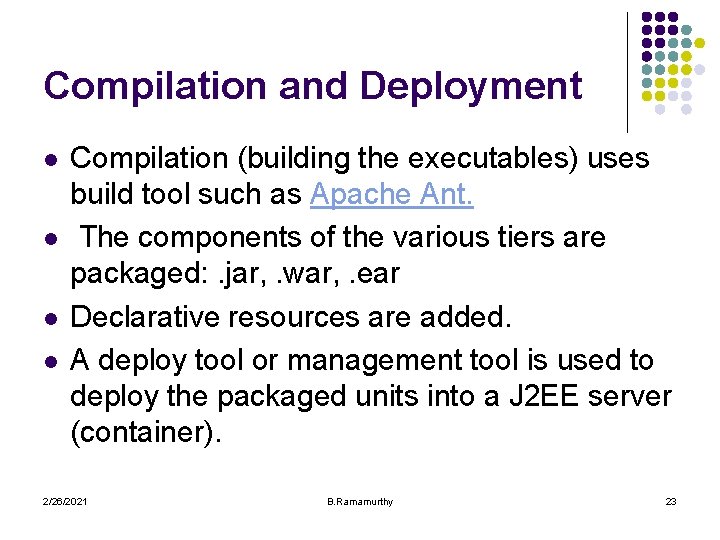 Compilation and Deployment

- Compilation (building the executables) uses build tool such as Apache Ant.
- The components of the various tiers are packaged: .jar, .war, .ear
- Declarative resources are added.
- A deploy tool or management tool is used to deploy the packaged units into a J2EE server (container).

2/26/2021 B.Ramamurthy 23